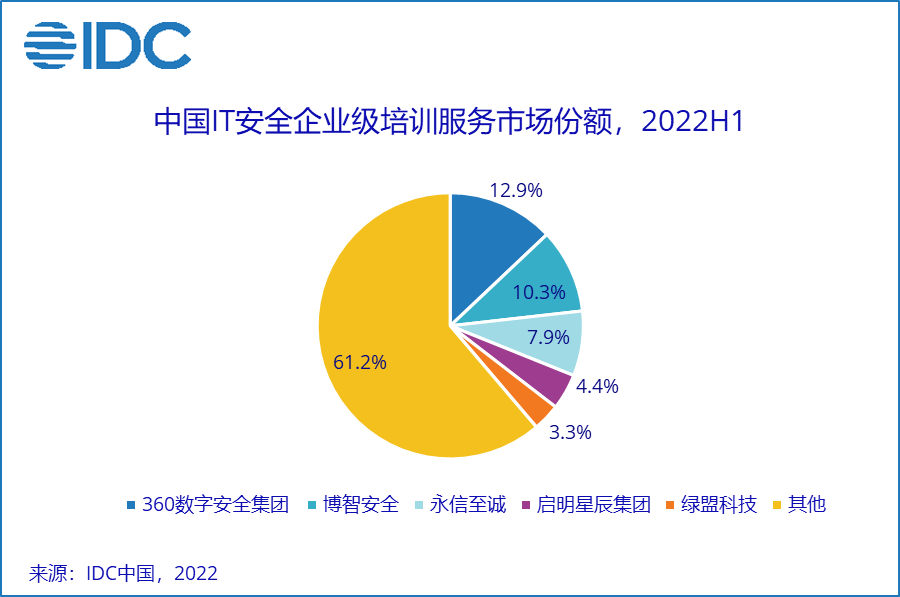 IDC

中国IT安全企业级培训服务市场份额，2022H1

12.9%
10.3%
7.9%
4.4%
3.3%
61.2%

360数字安全集团
博智安全
永信至诚
启明星辰集团
绿盟科技
其他

来源：IDC中国，2022